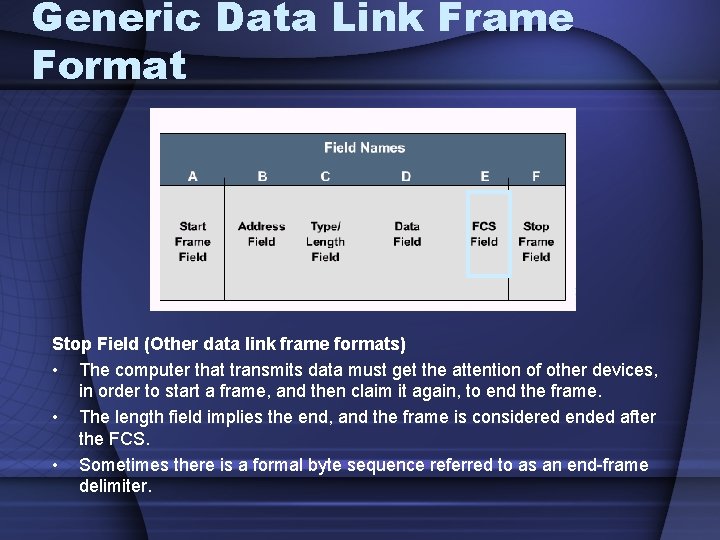 Generic Data Link Frame Format

Field Names

| A | B | C | D | E | F |
|---|---|---|---|---|---|
| Start Frame Field | Address Field | Type/ Length Field | Data Field | FCS Field | Stop Frame Field |

Stop Field (Other data link frame formats)

• The computer that transmits data must get the attention of other devices, in order to start a frame, and then claim it again, to end the frame.

• The length field implies the end, and the frame is considered ended after the FCS.

• Sometimes there is a formal byte sequence referred to as an end-frame delimiter.